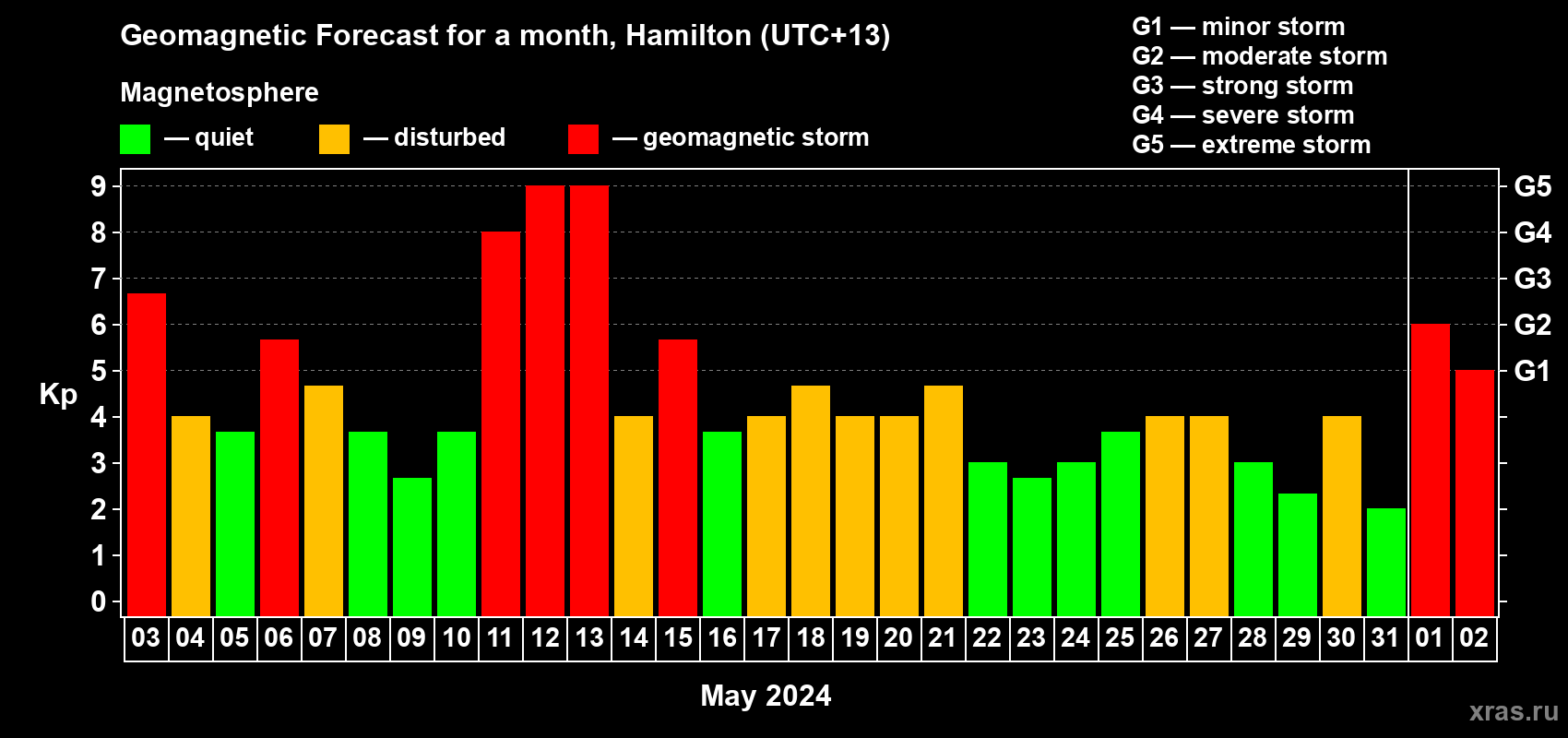 Geomagnetic Forecast for a month, Hamilton (UTC+13)

Magnetosphere

— quiet — disturbed — geomagnetic storm

G1 — minor storm
G2 — moderate storm
G3 — strong storm
G4 — severe storm
G5 — extreme storm

Kp

9
8
7
6
5
4
3
2
1
0

G5
G4
G3
G2
G1

03 04 05 06 07 08 09 10 11 12 13 14 15 16 17 18 19 20 21 22 23 24 25 26 27 28 29 30 31 01 02

May 2024

xras.ru